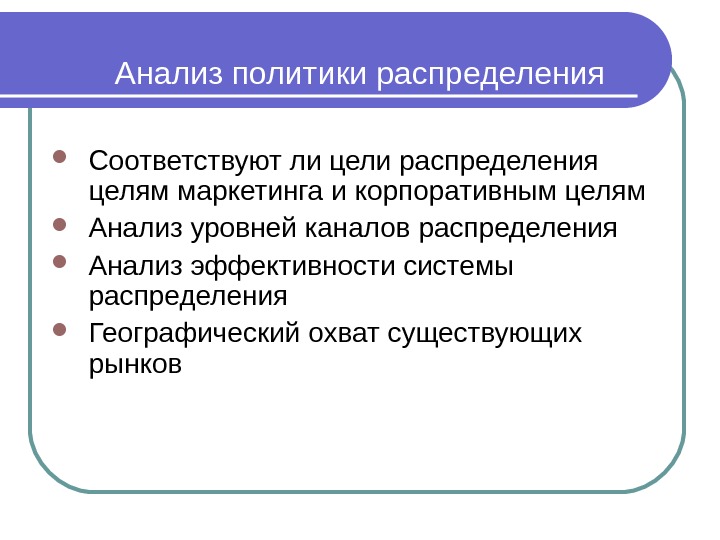 Анализ политики распределения

- Соответствуют ли цели распределения целям маркетинга и корпоративным целям
- Анализ уровней каналов распределения
- Анализ эффективности системы распределения
- Географический охват существующих рынков